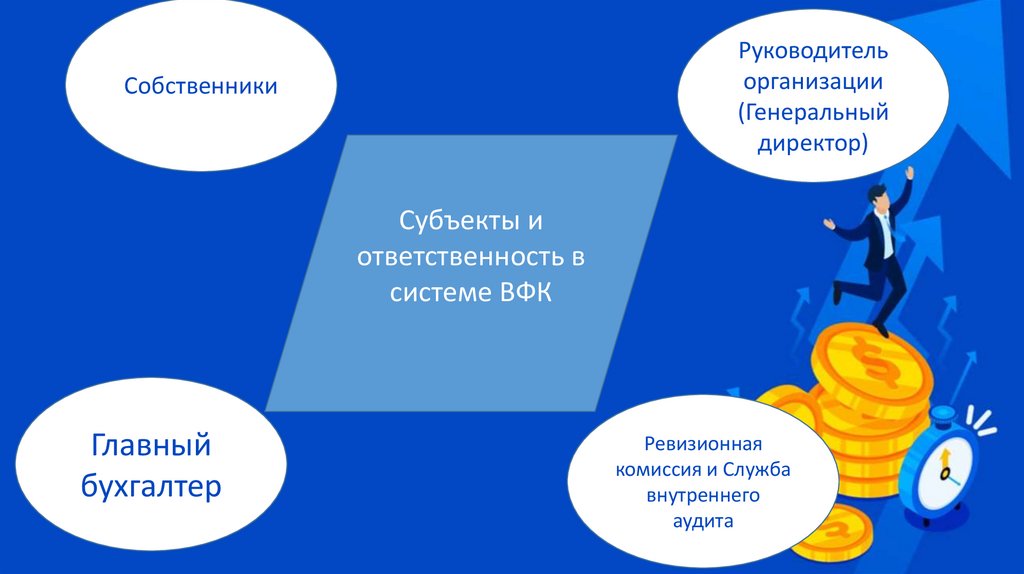 Собственники

Руководитель организации (Генеральный директор)

Субъекты и ответственность в системе ВФК

Главный бухгалтер

Ревизионная комиссия и Служба внутреннего аудита